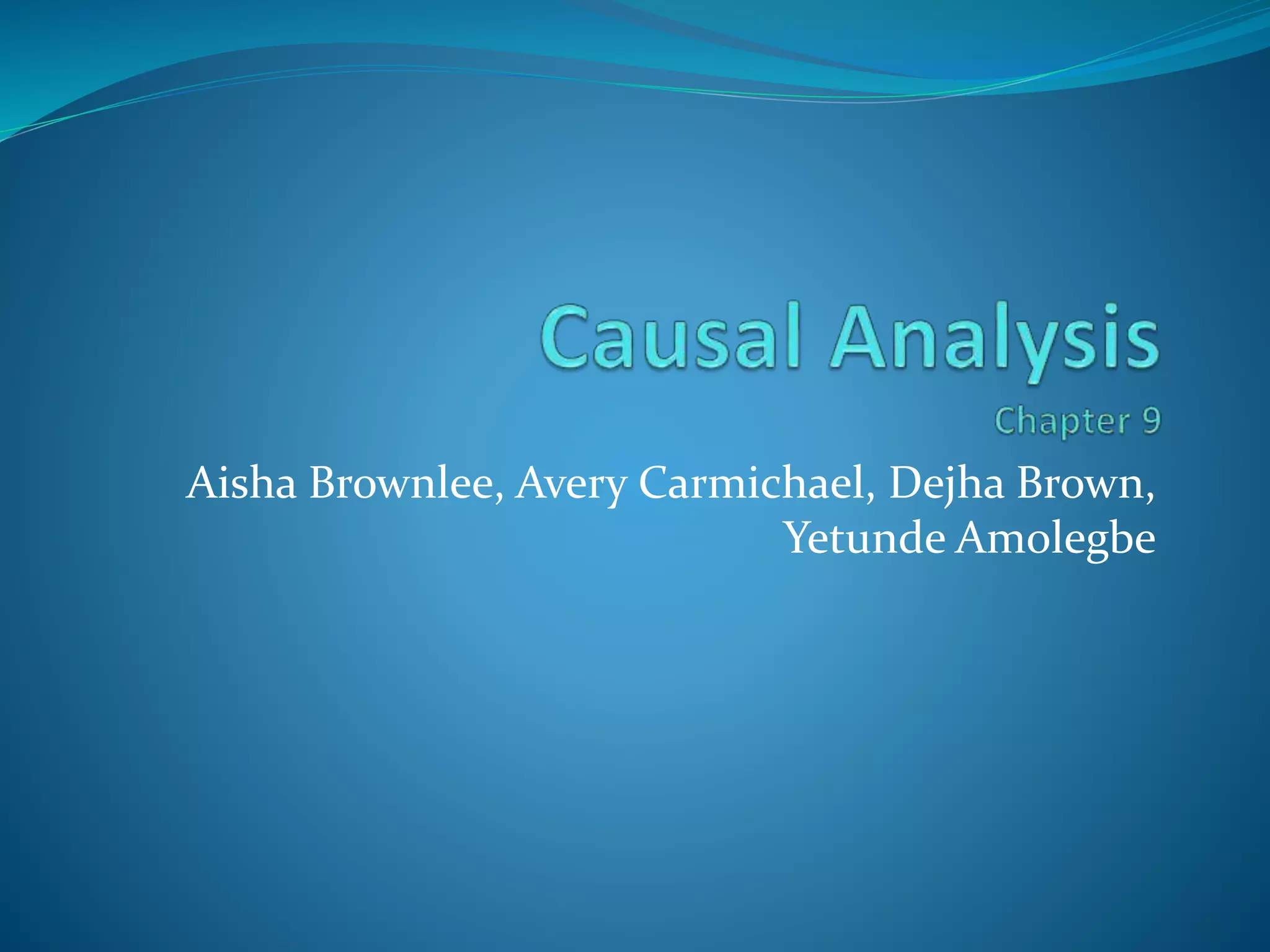 Causal Analysis
Chapter 9

Aisha Brownlee, Avery Carmichael, Dejha Brown, Yetunde Amolegbe